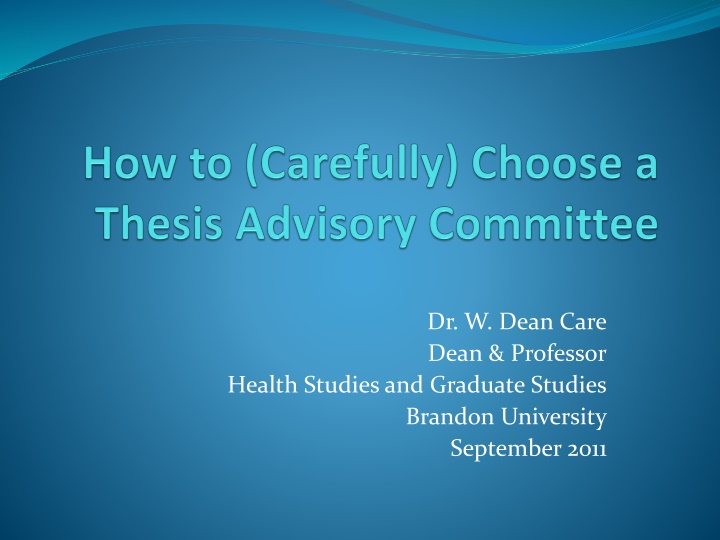 How to (Carefully) Choose a Thesis Advisory Committee

Dr. W. Dean Care
Dean & Professor
Health Studies and Graduate Studies
Brandon University
September 2011